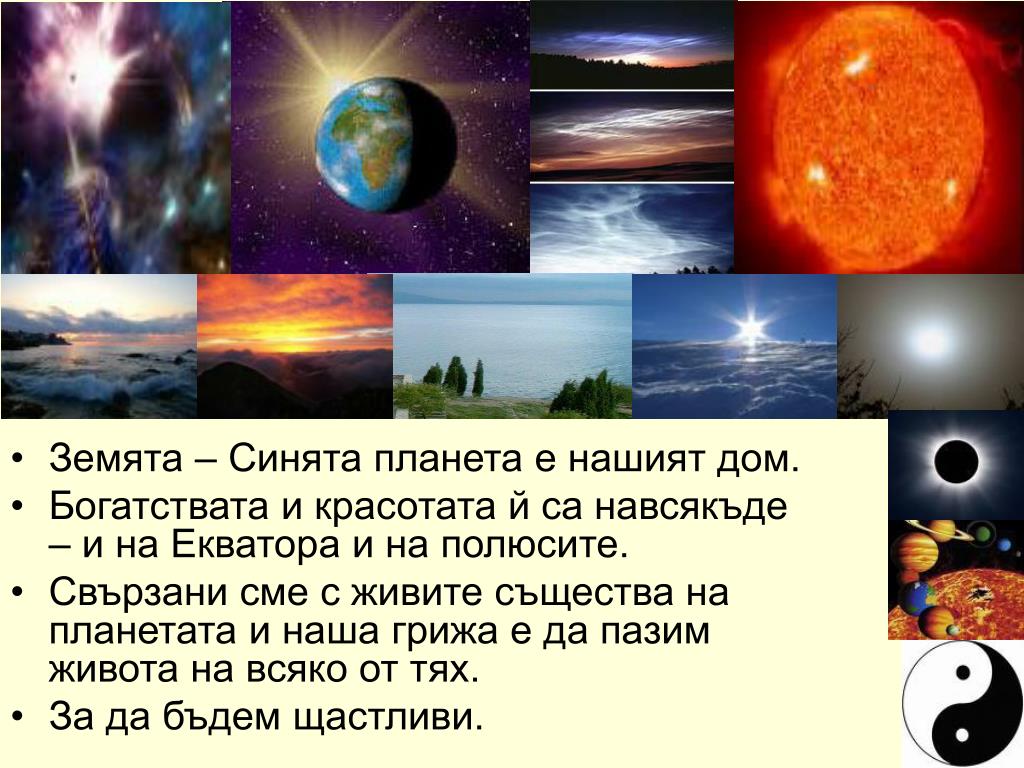 • Земята – Синята планета е нашият дом.
• Богатствата и красотата й са навсякъде – и на Екватора и на полюсите.
• Свързани сме с живите същества на планетата и наша грижа е да пазим живота на всяко от тях.
• За да бъдем щастливи.